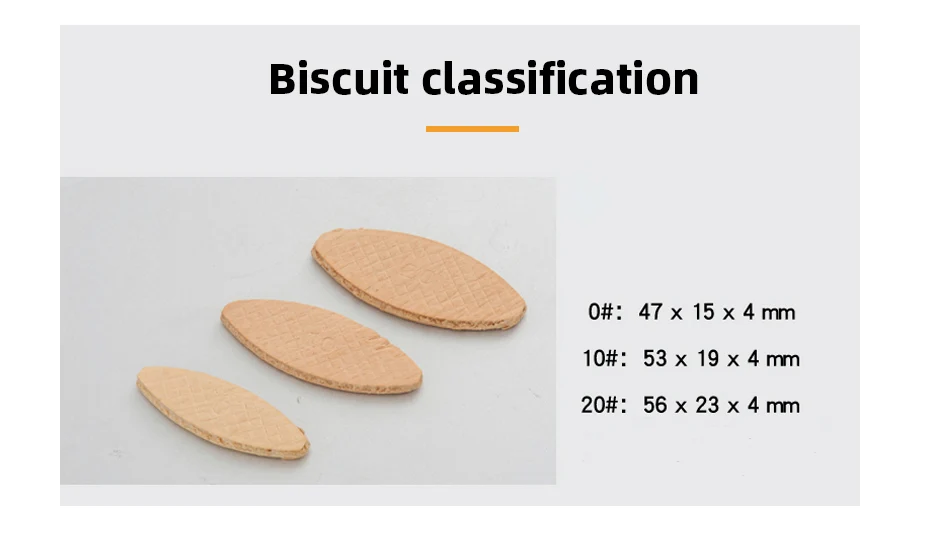 Biscuit classification

0#: 47 x 15 x 4 mm

10#: 53 x 19 x 4 mm

20#: 56 x 23 x 4 mm